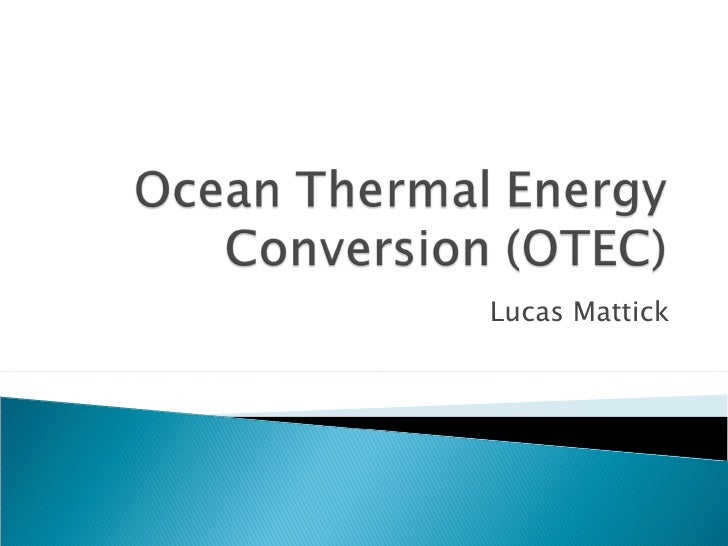 Ocean Thermal Energy Conversion (OTEC)

Lucas Mattick